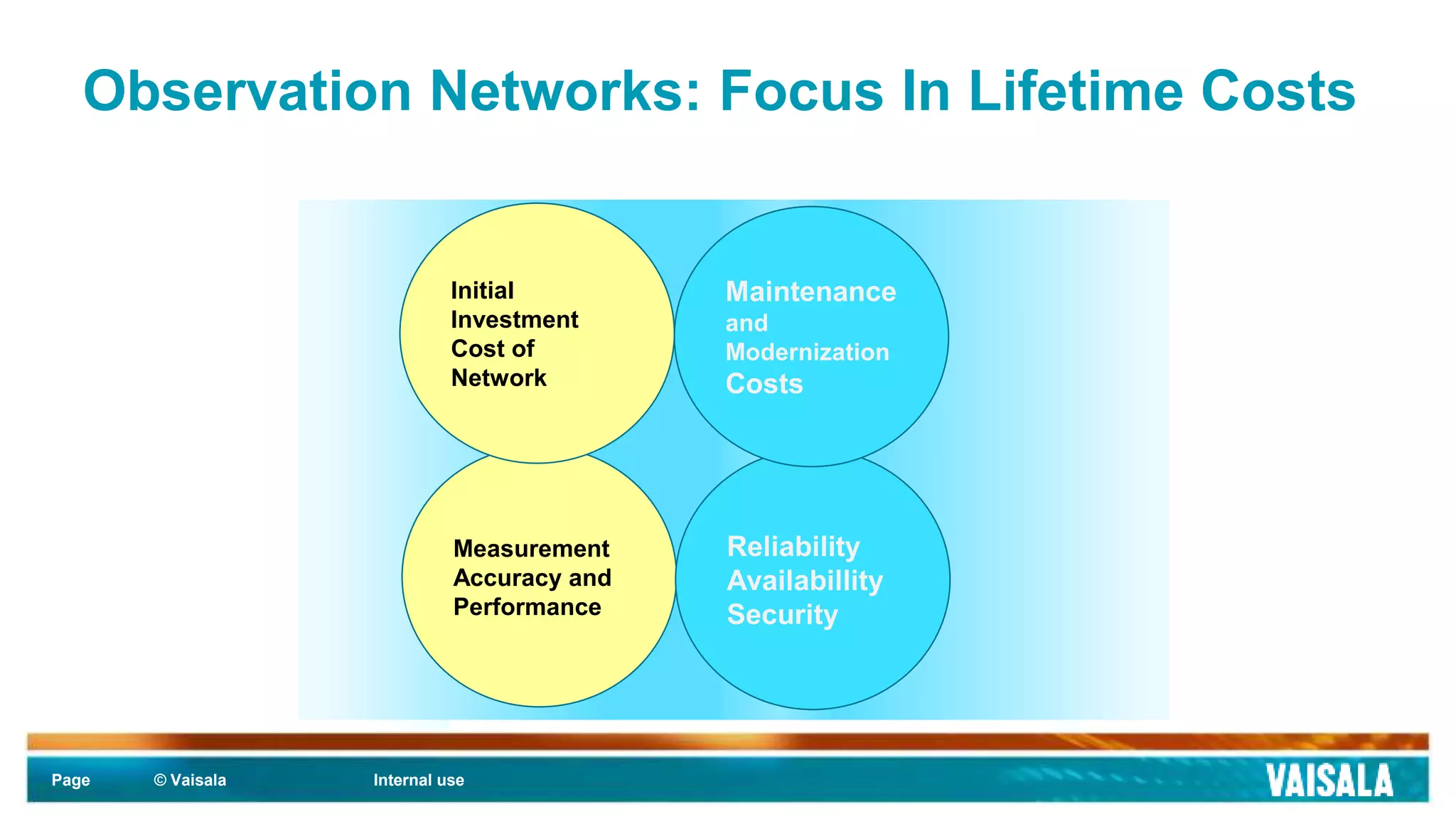 Observation Networks: Focus In Lifetime Costs

Initial Investment Cost of Network

Maintenance and Modernization Costs

Measurement Accuracy and Performance

Reliability Availabillity Security

Page © Vaisala Internal use

VAISALA